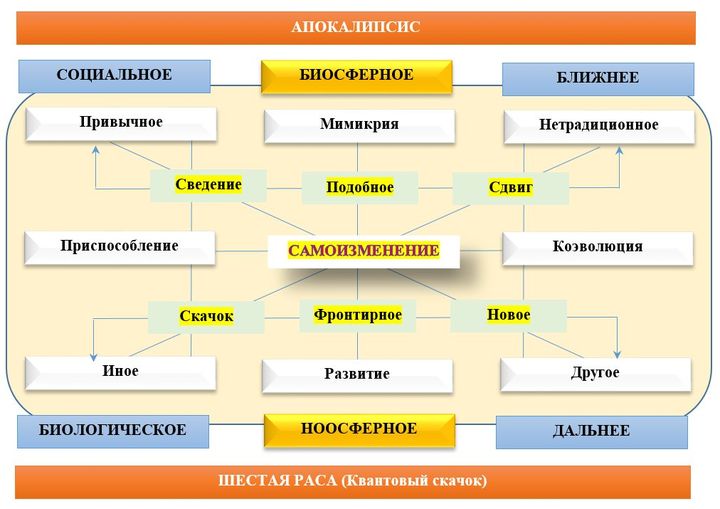 АПОКАЛИПСИС

СОЦИАЛЬНОЕ

БИОСФЕРНОЕ

БЛИЖНЕЕ

Привычное

Мимикрия

Нетрадиционное

Сведение

Подобное

Сдвиг

Приспособление

САМОИЗМЕНЕНИЕ

Коэволюция

Скачок

Фронтирное

Новое

Иное

Развитие

Другое

БИОЛОГИЧЕСКОЕ

НООСФЕРНОЕ

ДАЛЬНЕЕ

ШЕСТАЯ РАСА (Квантовый скачок)